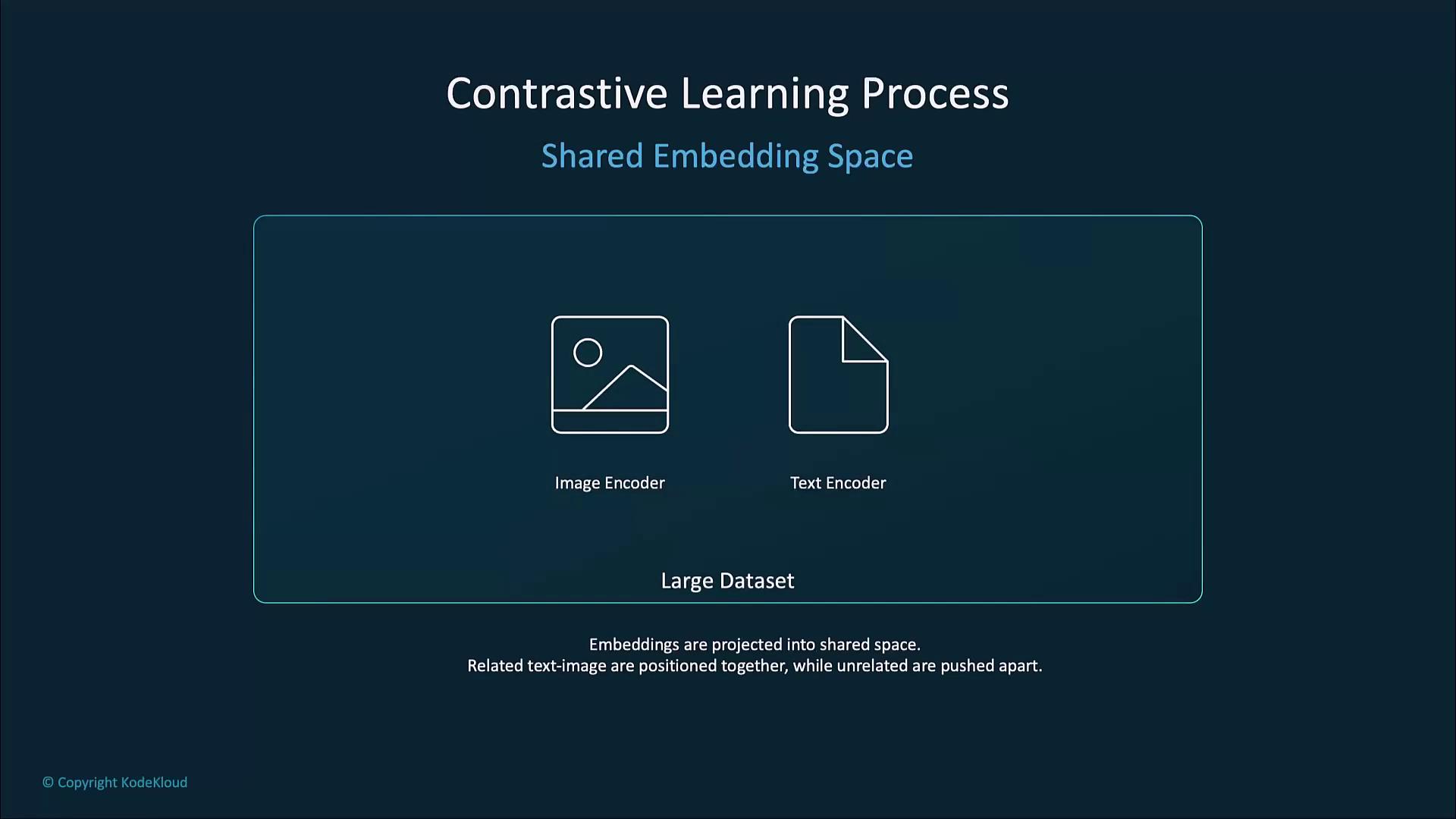 Contrastive Learning Process

Shared Embedding Space

Image Encoder

Text Encoder

Large Dataset

Embeddings are projected into shared space.
Related text-image are positioned together, while unrelated are pushed apart.

© Copyright KodeKloud